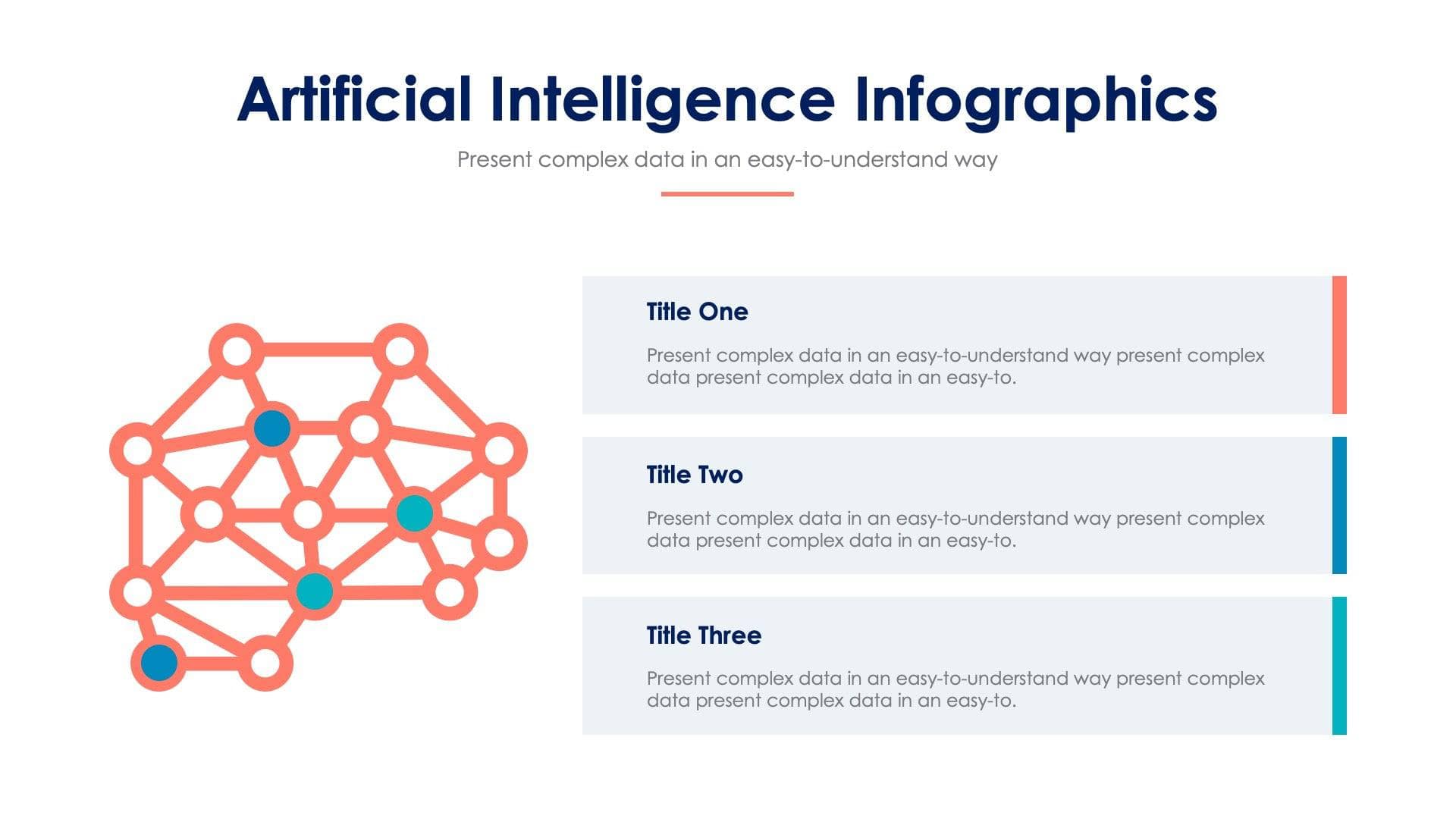 Artificial Intelligence Infographics

Present complex data in an easy-to-understand way

Title One

Present complex data in an easy-to-understand way present complex data present complex data in an easy-to.

Title Two

Present complex data in an easy-to-understand way present complex data present complex data in an easy-to.

Title Three

Present complex data in an easy-to-understand way present complex data present complex data in an easy-to.